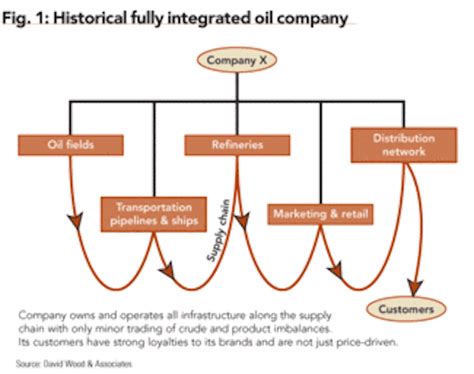 Fig. 1: Historical fully integrated oil company

Company X

Oil fields

Refineries

Distribution network

Transportation pipelines & ships

Supply chain

Marketing & retail

Customers

Company owns and operates all infrastructure along the supply chain with only minor trading of crude and product imbalances. Its customers have strong loyalties to its brands and are not just price-driven.

Source: David Wood & Associates